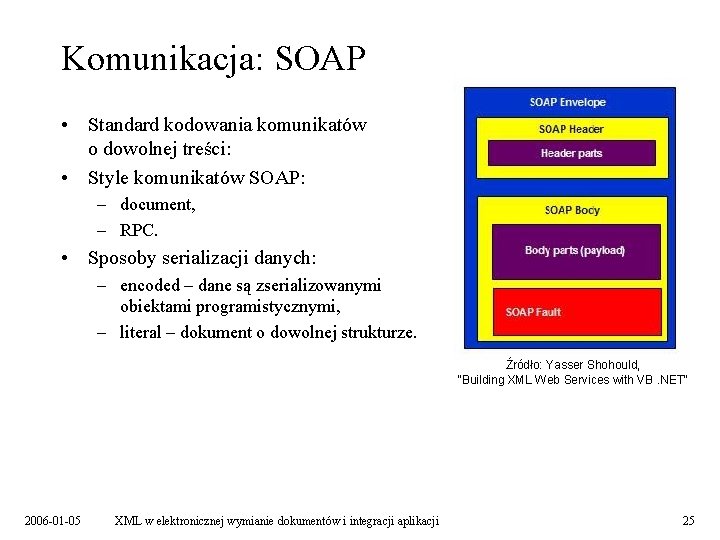 Komunikacja: SOAP

• Standard kodowania komunikatów o dowolnej treści:
• Style komunikatów SOAP:
– document,
– RPC.
• Sposoby serializacji danych:
– encoded – dane są zserializowanymi obiektami programistycznymi,
– literal – dokument o dowolnej strukturze.

SOAP Envelope
SOAP Header
Header parts
SOAP Body
Body parts (payload)
SOAP Fault

Źródło: Yasser Shohould, "Building XML Web Services with VB .NET"

2006-01-05 XML w elektronicznej wymianie dokumentów i integracji aplikacji 25